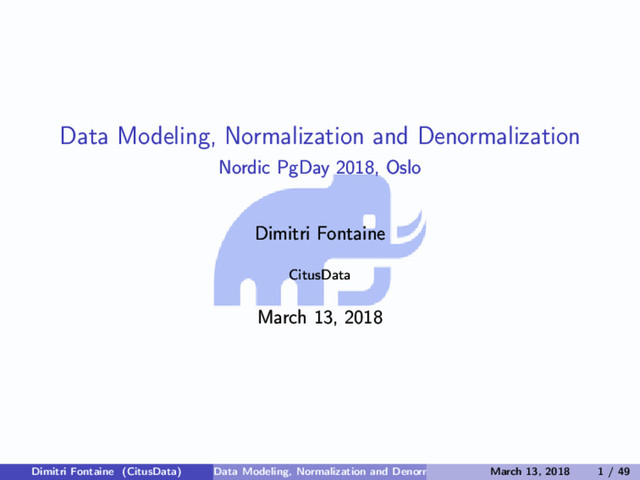 Data Modeling, Normalization and Denormalization
Nordic PgDay 2018, Oslo

Dimitri Fontaine

CitusData

March 13, 2018

Dimitri Fontaine (CitusData) Data Modeling, Normalization and Denorr March 13, 2018 1 / 49